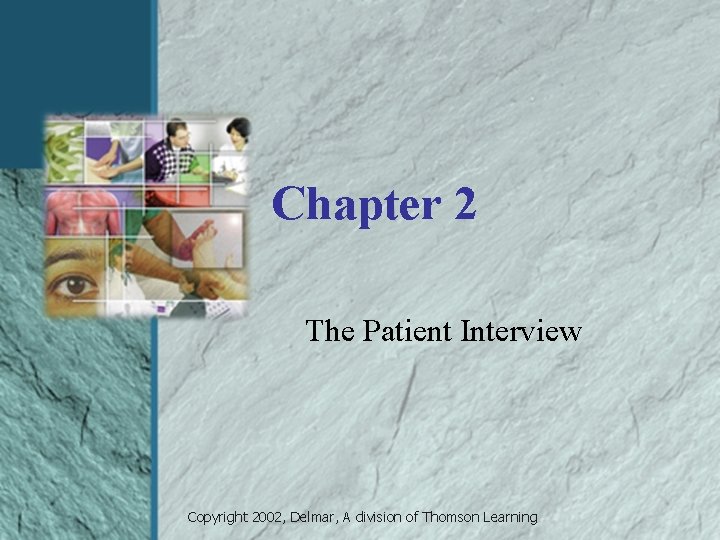 Chapter 2

The Patient Interview

Copyright 2002, Delmar, A division of Thomson Learning